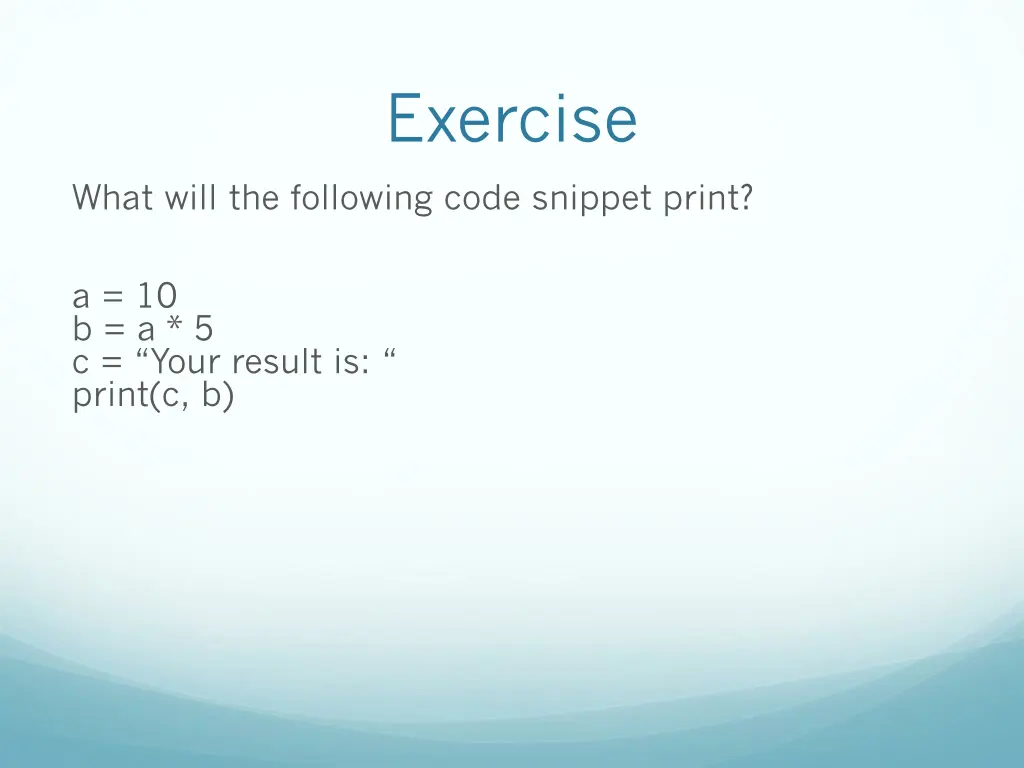 Exercise

What will the following code snippet print?

a = 10
b = a * 5
c = “Your result is: “
print(c, b)